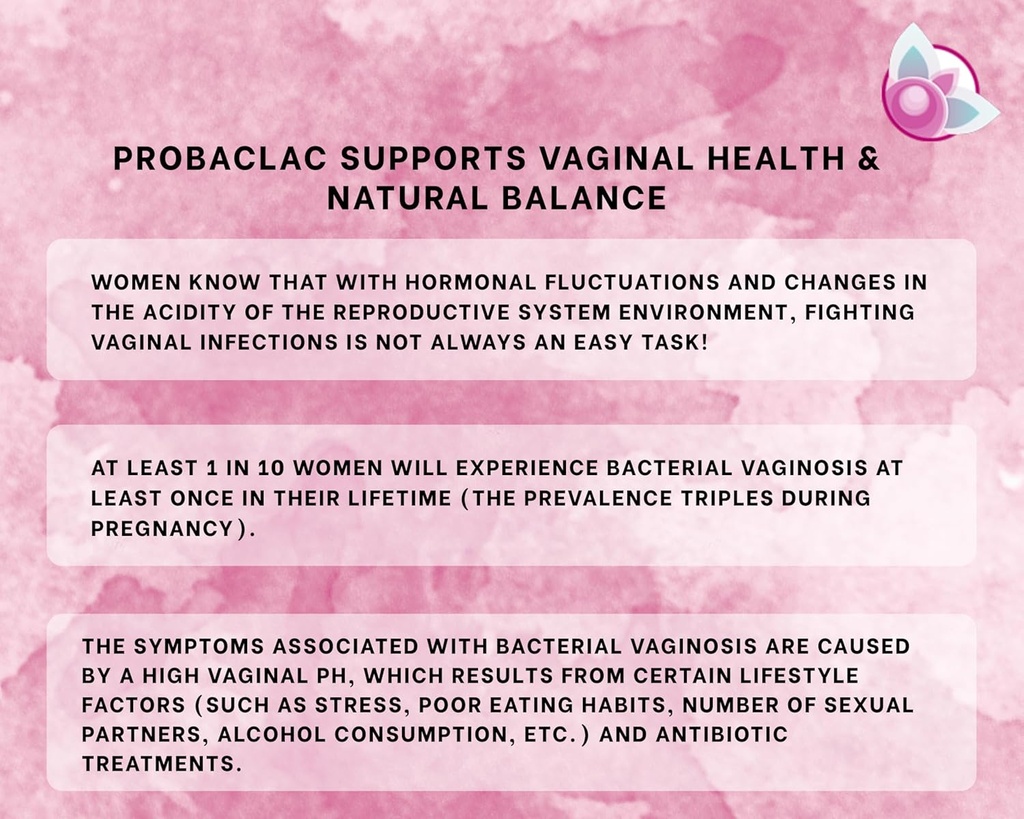 PROBACLAC SUPPORTS VAGINAL HEALTH & NATURAL BALANCE

WOMEN KNOW THAT WITH HORMONAL FLUCTUATIONS AND CHANGES IN THE ACIDITY OF THE REPRODUCTIVE SYSTEM ENVIRONMENT, FIGHTING VAGINAL INFECTIONS IS NOT ALWAYS AN EASY TASK!

AT LEAST 1 IN 10 WOMEN WILL EXPERIENCE BACTERIAL VAGINOSIS AT LEAST ONCE IN THEIR LIFETIME (THE PREVALENCE TRIPLES DURING PREGNANCY).

THE SYMPTOMS ASSOCIATED WITH BACTERIAL VAGINOSIS ARE CAUSED BY A HIGH VAGINAL PH, WHICH RESULTS FROM CERTAIN LIFESTYLE FACTORS (SUCH AS STRESS, POOR EATING HABITS, NUMBER OF SEXUAL PARTNERS, ALCOHOL CONSUMPTION, ETC.) AND ANTIBIOTIC TREATMENTS.